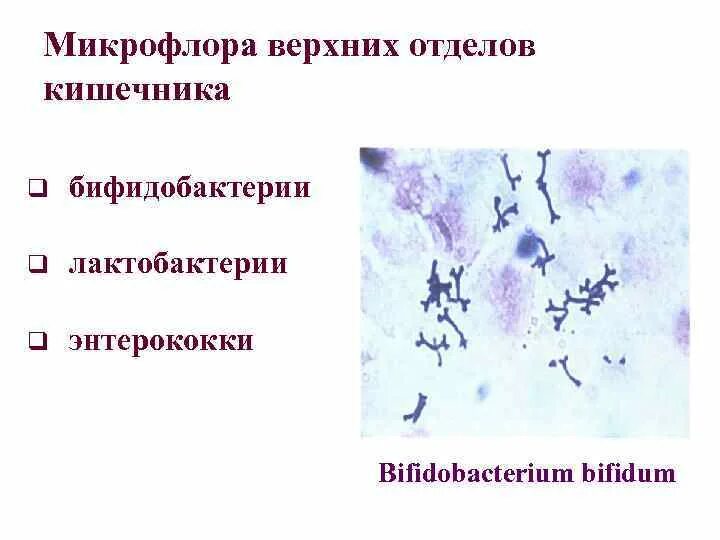 Микрофлора верхних отделов кишечника

❑ бифидобактерии

❑ лактобактерии

❑ энтерококки

Bifidobacterium bifidum